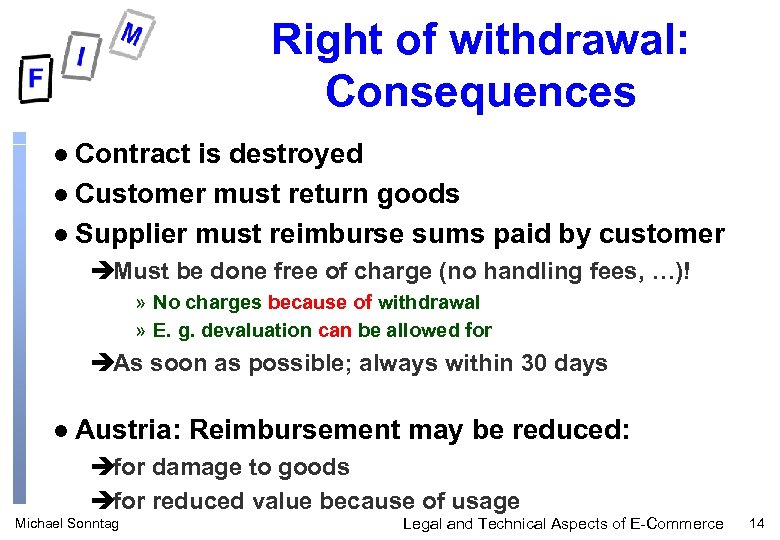 F I M

Right of withdrawal: Consequences

● Contract is destroyed
● Customer must return goods
● Supplier must reimburse sums paid by customer
➔Must be done free of charge (no handling fees, …)!
» No charges because of withdrawal
» E. g. devaluation can be allowed for
➔As soon as possible; always within 30 days

● Austria: Reimbursement may be reduced:
➔for damage to goods
➔for reduced value because of usage

Michael Sonntag
Legal and Technical Aspects of E-Commerce
14